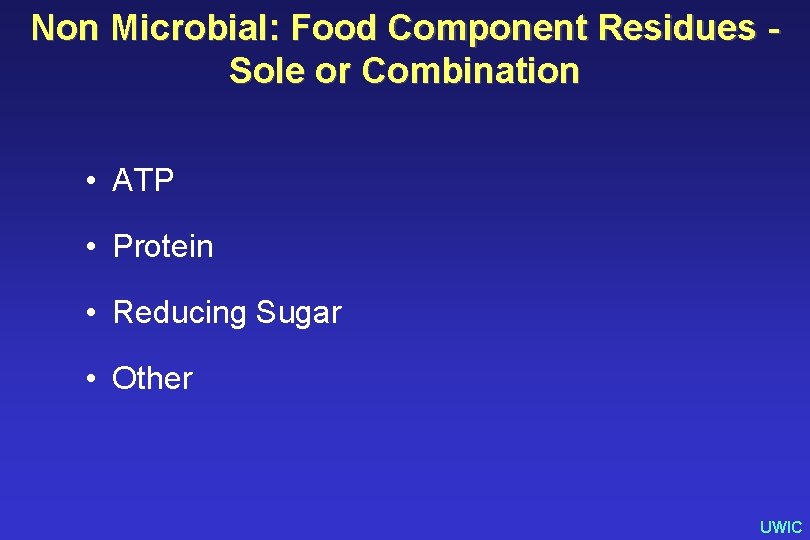 Non Microbial: Food Component Residues - Sole or Combination

• ATP

• Protein

• Reducing Sugar

• Other

UWIC